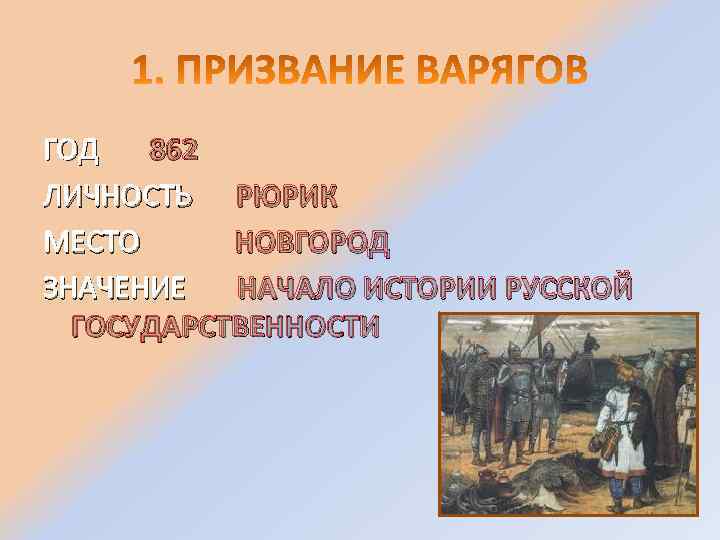 1. ПРИЗВАНИЕ ВАРЯГОВ

ГОД 862

ЛИЧНОСТЬ РЮРИК

МЕСТО НОВГОРОД

ЗНАЧЕНИЕ НАЧАЛО ИСТОРИИ РУССКОЙ ГОСУДАРСТВЕННОСТИ